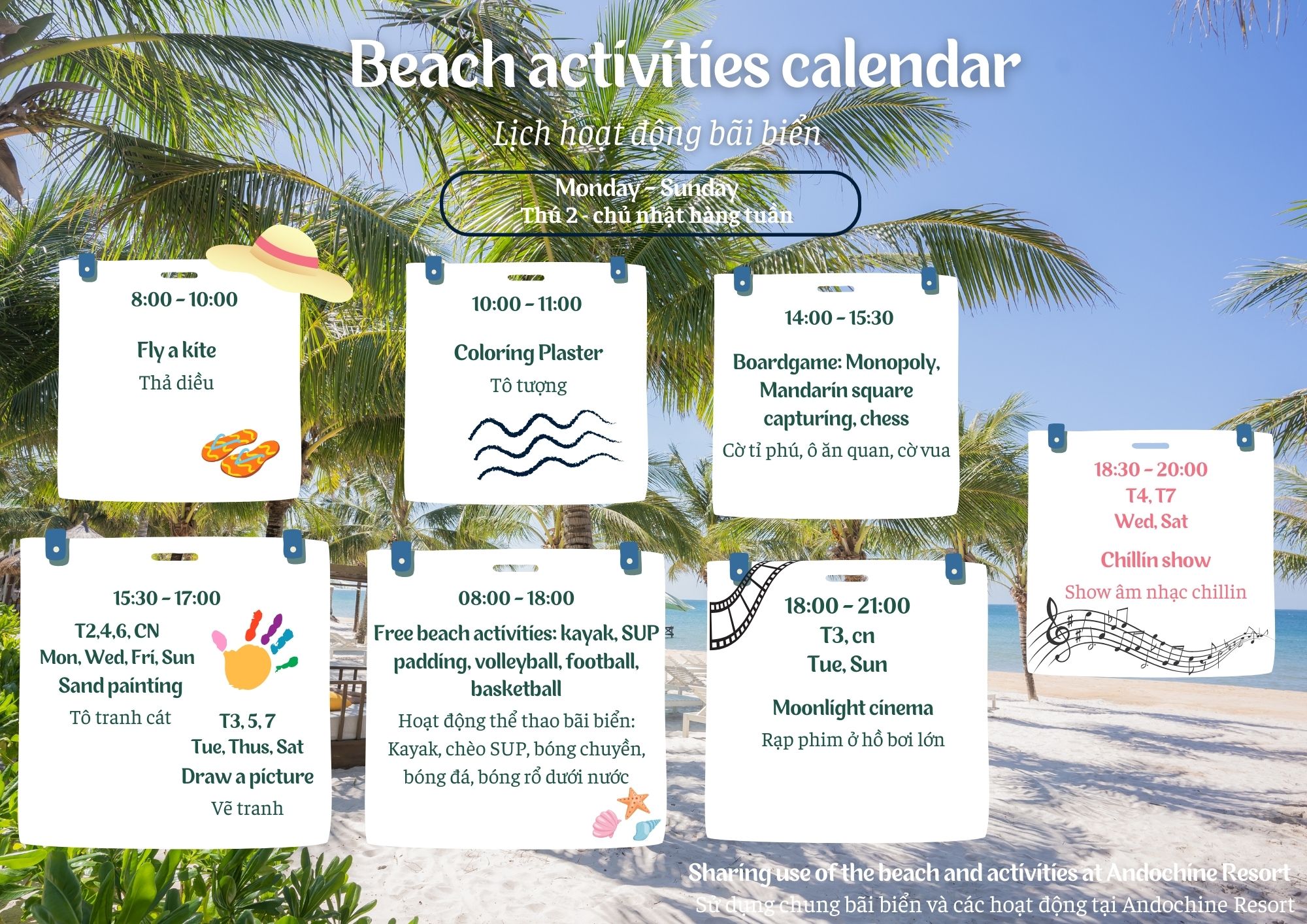 Beach activities calendar

Lịch hoạt động bãi biển

Monday - Sunday
Thứ 2 - chủ nhật hàng tuần

8:00 - 10:00

Fly a kite
Thả diều

10:00 - 11:00

Coloring Plaster
Tô tượng

14:00 - 15:30

Boardgame: Monopoly, Mandarin square capturing, chess
Cờ tỉ phú, ô ăn quan, cờ vua

18:30 - 20:00
T4, T7
Wed, Sat

Chillin show
Show âm nhạc chillin

15:30 - 17:00
T2,4,6, CN
Mon, Wed, Fri, Sun
Sand painting
Tô tranh cát
T3, 5, 7
Tue, Thus, Sat
Draw a picture
Vẽ tranh

08:00 - 18:00
Free beach activities: kayak, SUP padding, volleyball, football, basketball
Hoạt động thể thao bãi biển: Kayak, chèo SUP, bóng chuyền, bóng đá, bóng rổ dưới nước

18:00 - 21:00
T3, cn
Tue, Sun

Moonlight cinema
Rạp phim ở hồ bơi lớn

Sharing use of the beach and activities at Andochine Resort
Sử dụng chung bãi biển và các hoạt động tại Andochine Resort